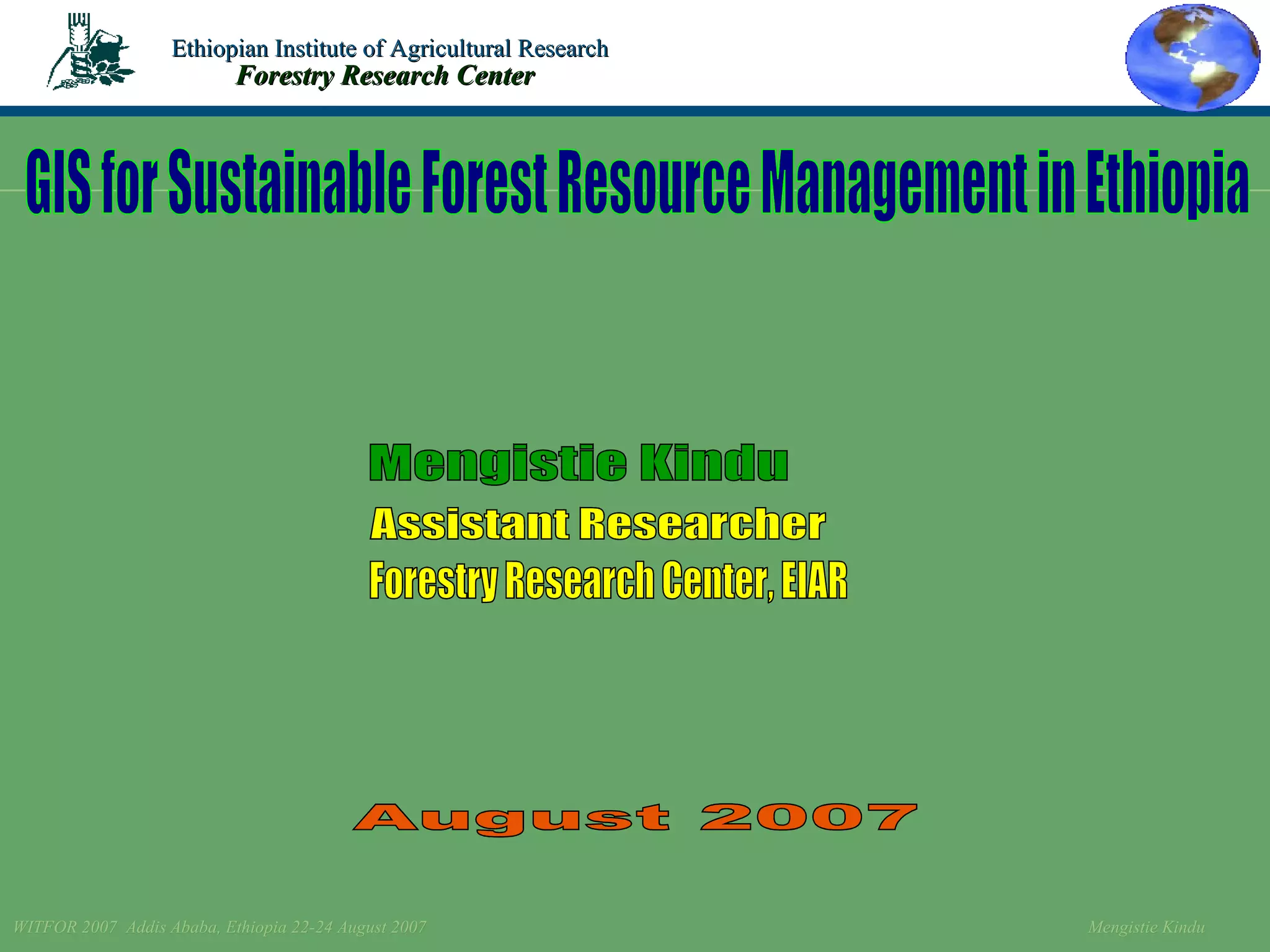 Ethiopian Institute of Agricultural Research
Forestry Research Center

GIS for Sustainable Forest Resource Management in Ethiopia

Mengistie Kindu
Assistant Researcher
Forestry Research Center, EIAR

August 2007

WITFOR 2007 Addis Ababa, Ethiopia 22-24 August 2007

Mengistie Kindu